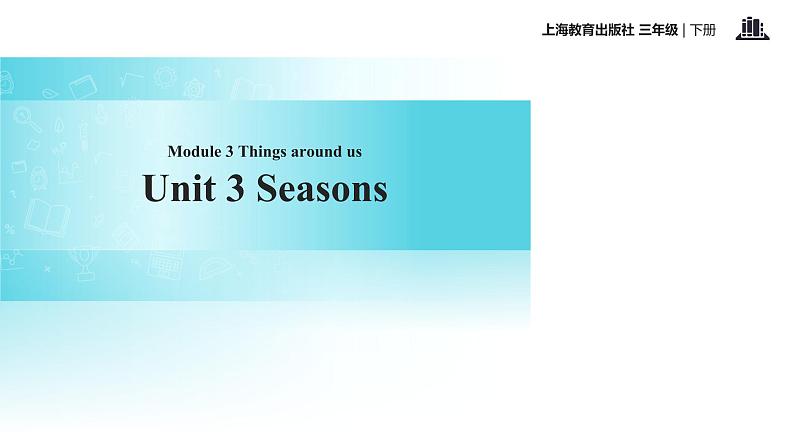 上海教育出版社 三年级 | 下册

Module 3 Things around us

Unit 3 Seasons